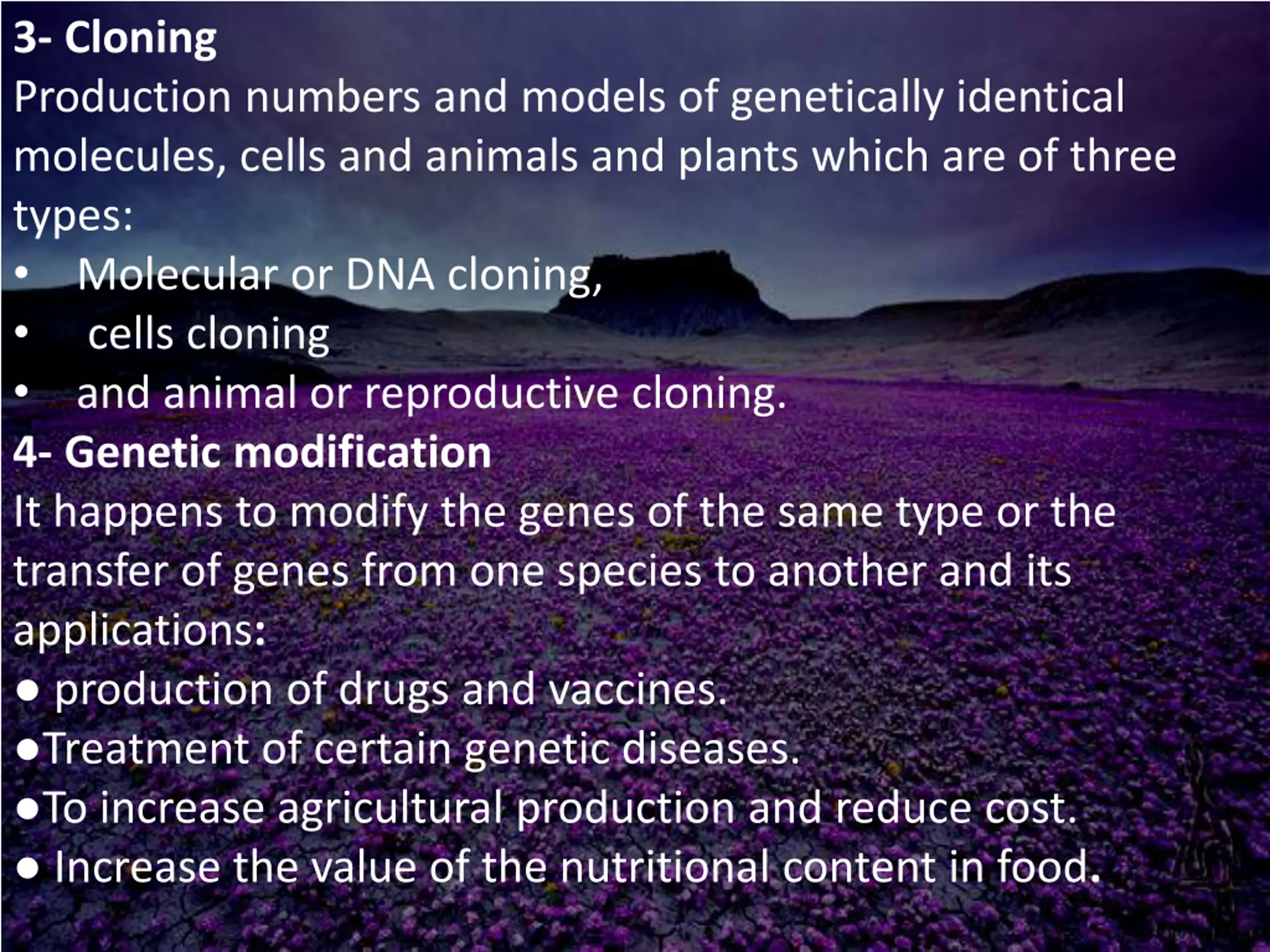 3- Cloning
Production numbers and models of genetically identical molecules, cells and animals and plants which are of three types:
• Molecular or DNA cloning,
• cells cloning
• and animal or reproductive cloning.
4- Genetic modification
It happens to modify the genes of the same type or the transfer of genes from one species to another and its applications:
● production of drugs and vaccines.
●Treatment of certain genetic diseases.
●To increase agricultural production and reduce cost.
● Increase the value of the nutritional content in food.